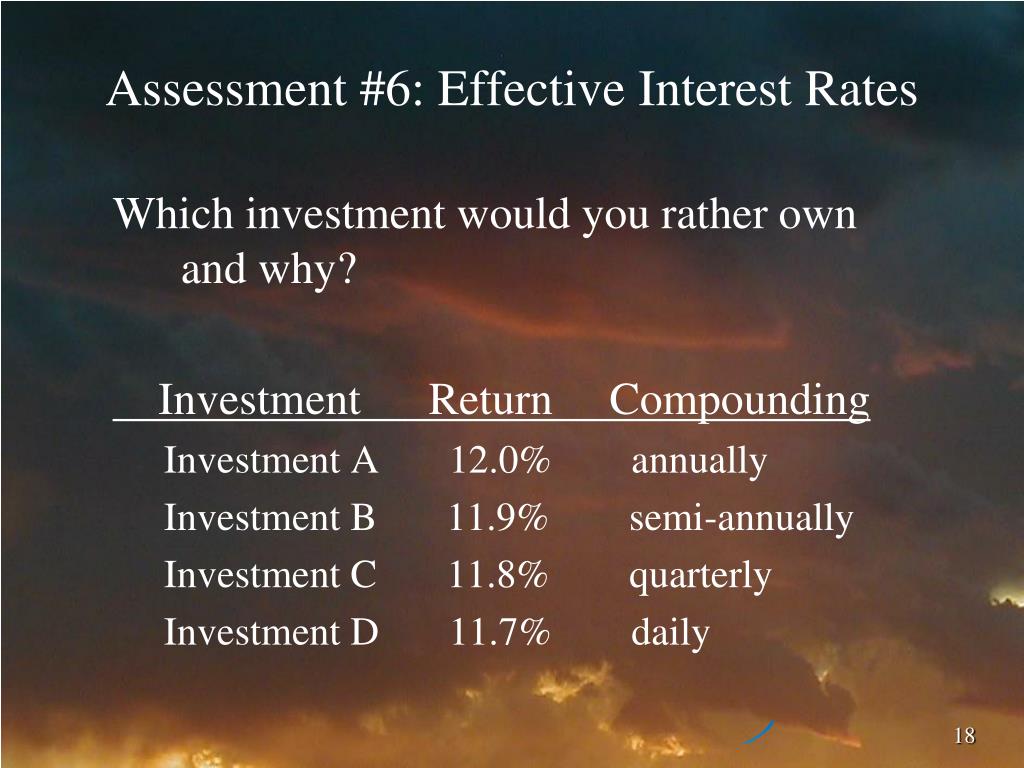 Assessment #6: Effective Interest Rates

Which investment would you rather own and why?

| Investment | Return | Compounding |
|---|---|---|
| Investment A | 12.0% | annually |
| Investment B | 11.9% | semi-annually |
| Investment C | 11.8% | quarterly |
| Investment D | 11.7% | daily |

18